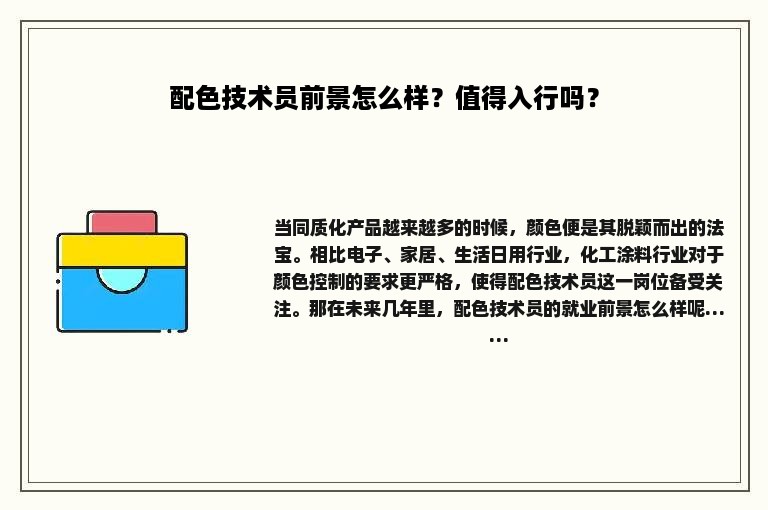 配色技术员前景怎么样？值得入行吗？

当同质化产品越来越多的时候，颜色便是其脱颖而出的法宝。相比电子、家居、生活日用行业，化工涂料行业对于颜色控制的要求更严格，使得配色技术员这一岗位备受关注。那在未来几年里，配色技术员的就业前景怎么样呢……